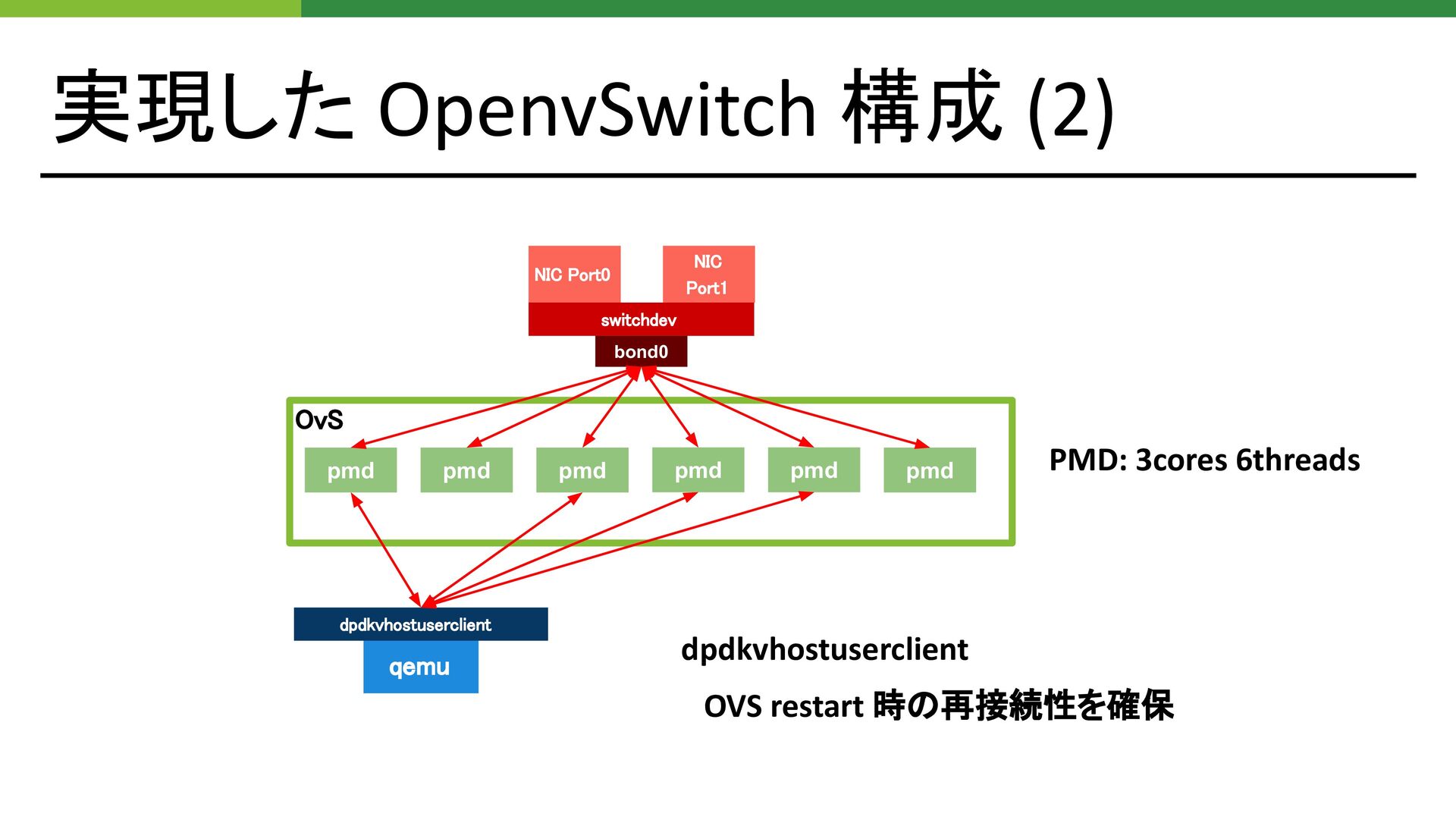 実現した OpenvSwitch 構成 (2)

NIC Port0

NIC Port1

switchdev

bond0

OvS

pmd

pmd

pmd

pmd

pmd

pmd

PMD: 3cores 6threads

dpdkvhostuserclient

qemu

dpdkvhostuserclient

OVS restart 時の再接続性を確保